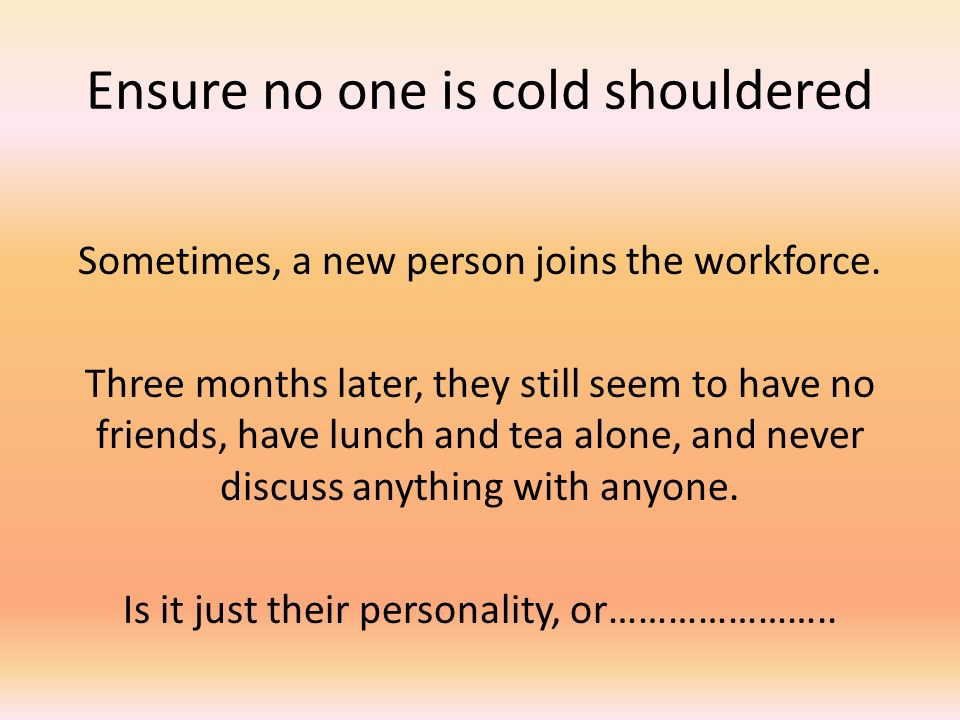 Ensure no one is cold shouldered

Sometimes, a new person joins the workforce.

Three months later, they still seem to have no friends, have lunch and tea alone, and never discuss anything with anyone.

Is it just their personality, or…………………..